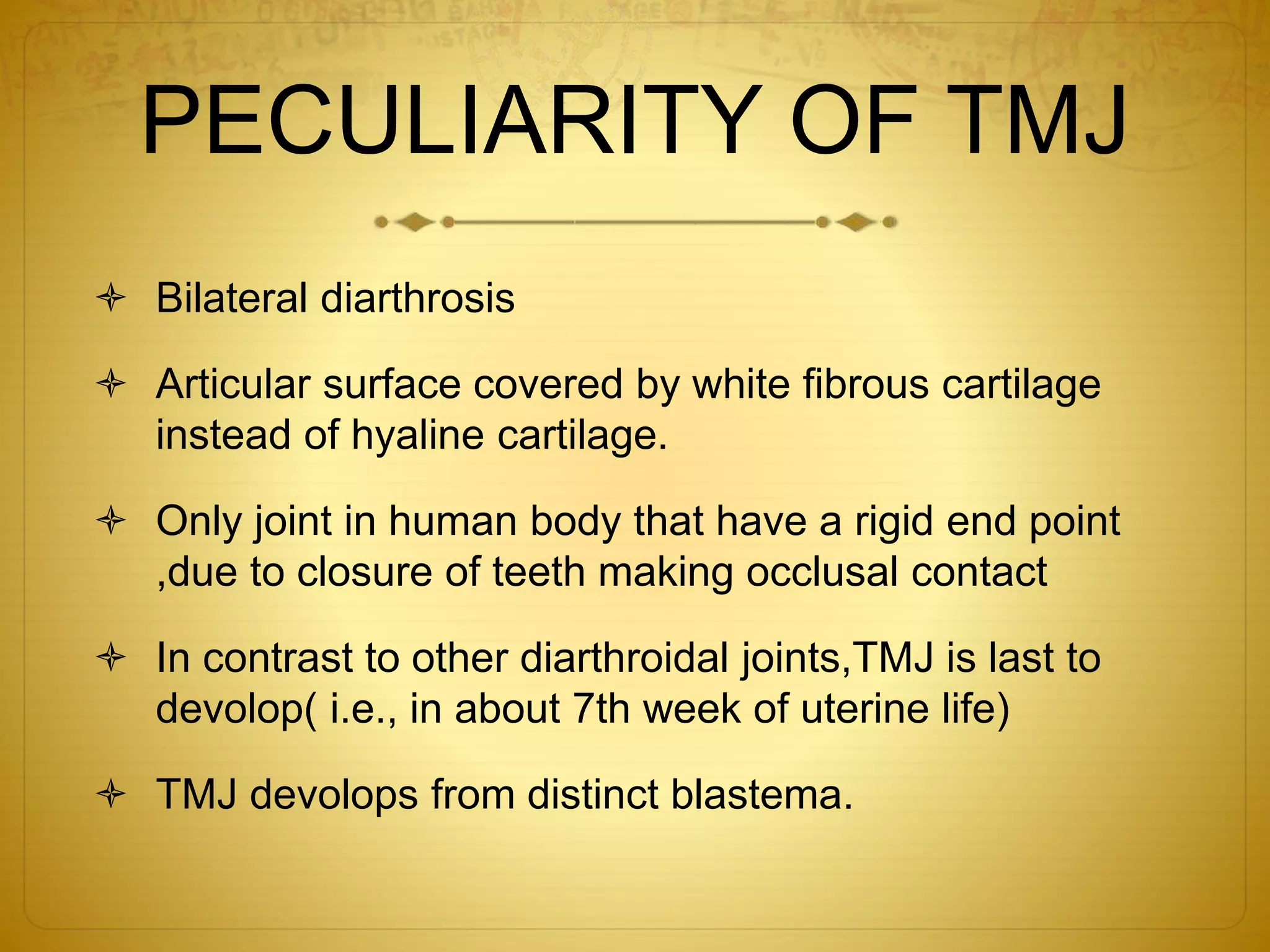 PECULIARITY OF TMJ

Bilateral diarthrosis

Articular surface covered by white fibrous cartilage instead of hyaline cartilage.

Only joint in human body that have a rigid end point ,due to closure of teeth making occlusal contact

In contrast to other diarthroidal joints,TMJ is last to devolop( i.e., in about 7th week of uterine life)

TMJ devolops from distinct blastema.